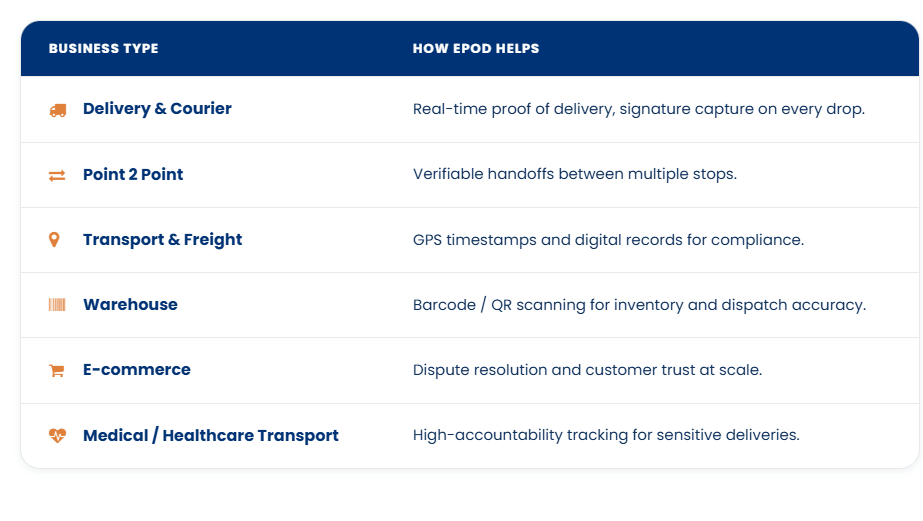 | BUSINESS TYPE | HOW EPOD HELPS |
|---|---|
| Delivery & Courier | Real-time proof of delivery, signature capture on every drop. |
| Point 2 Point | Verifiable handoffs between multiple stops. |
| Transport & Freight | GPS timestamps and digital records for compliance. |
| Warehouse | Barcode / QR scanning for inventory and dispatch accuracy. |
| E-commerce | Dispute resolution and customer trust at scale. |
| Medical / Healthcare Transport | High-accountability tracking for sensitive deliveries. |